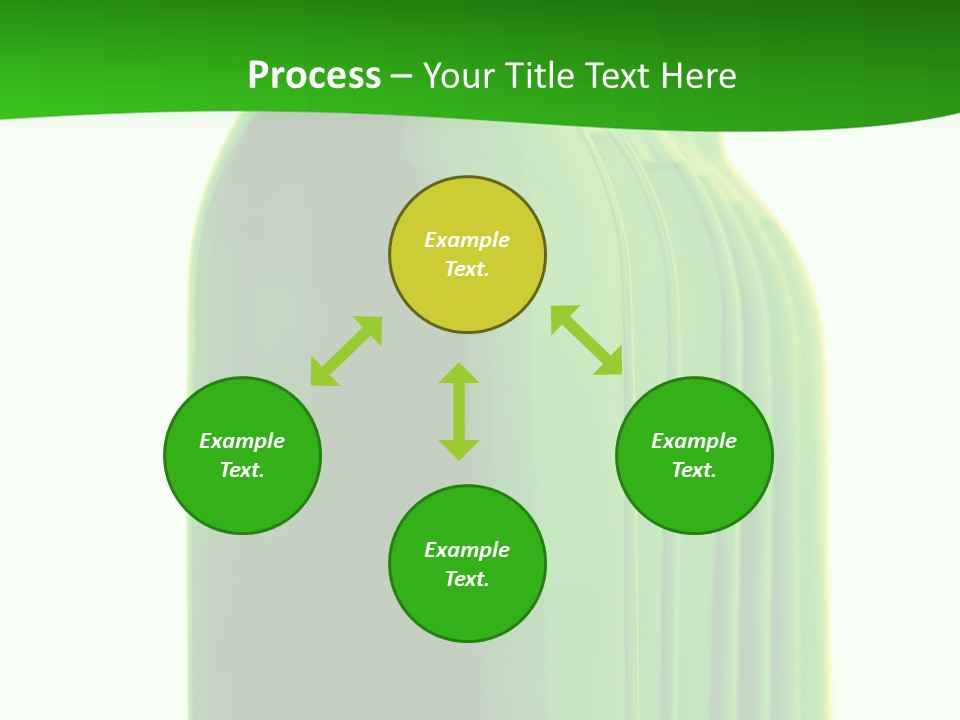 Process – Your Title Text Here

Example Text.

Example Text.

Example Text.

Example Text.